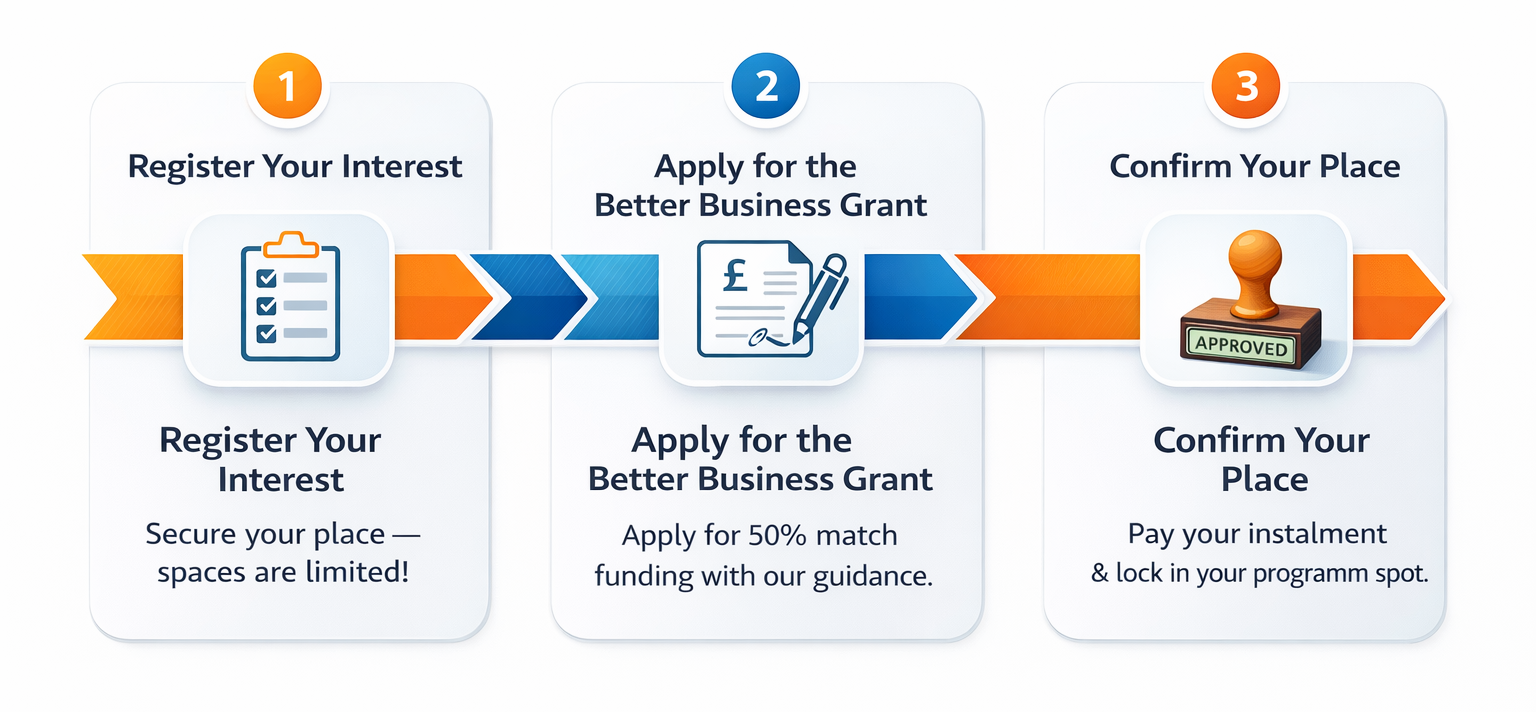 1

Register Your Interest

Register Your Interest

Secure your place — spaces are limited!

2

Apply for the Better Business Grant

£

Apply for the Better Business Grant

Apply for 50% match funding with our guidance.

3

Confirm Your Place

APPROVED

Confirm Your Place

Pay your instalment & lock in your programm spot.